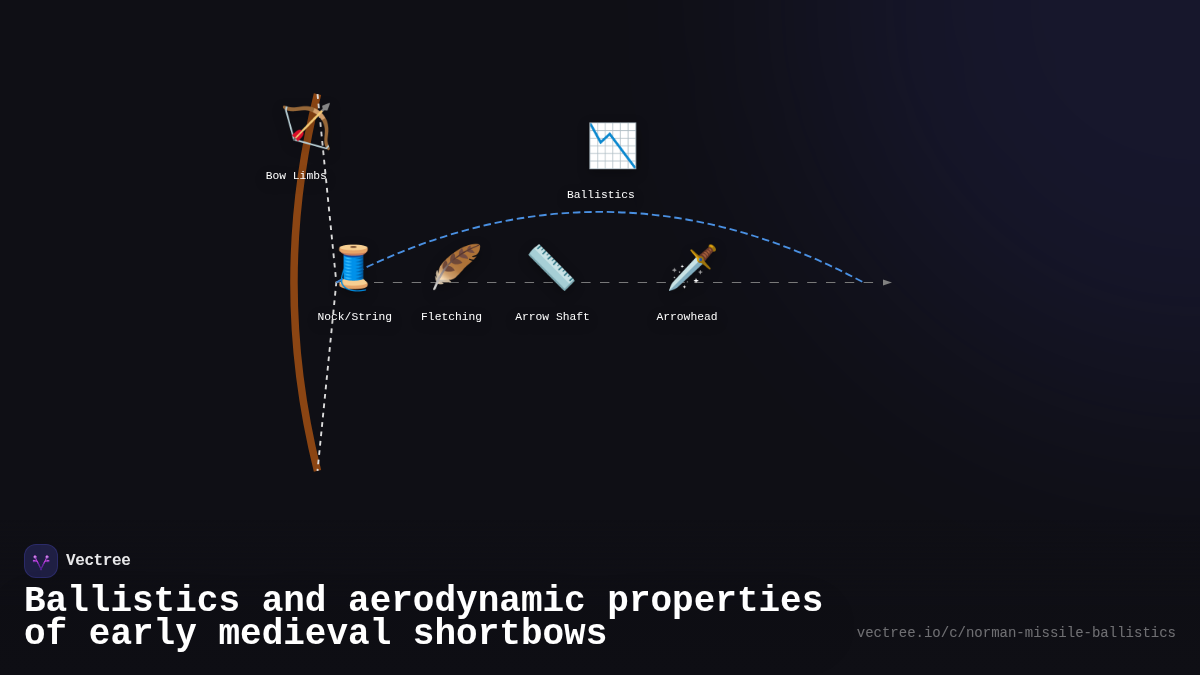 Bow Limbs

Ballistics

Nock/String

Fletching

Arrow Shaft

Arrowhead

Vectree

Ballistics and aerodynamic properties of early medieval shortbows

vectree.io/c/norman-missile-ballistics